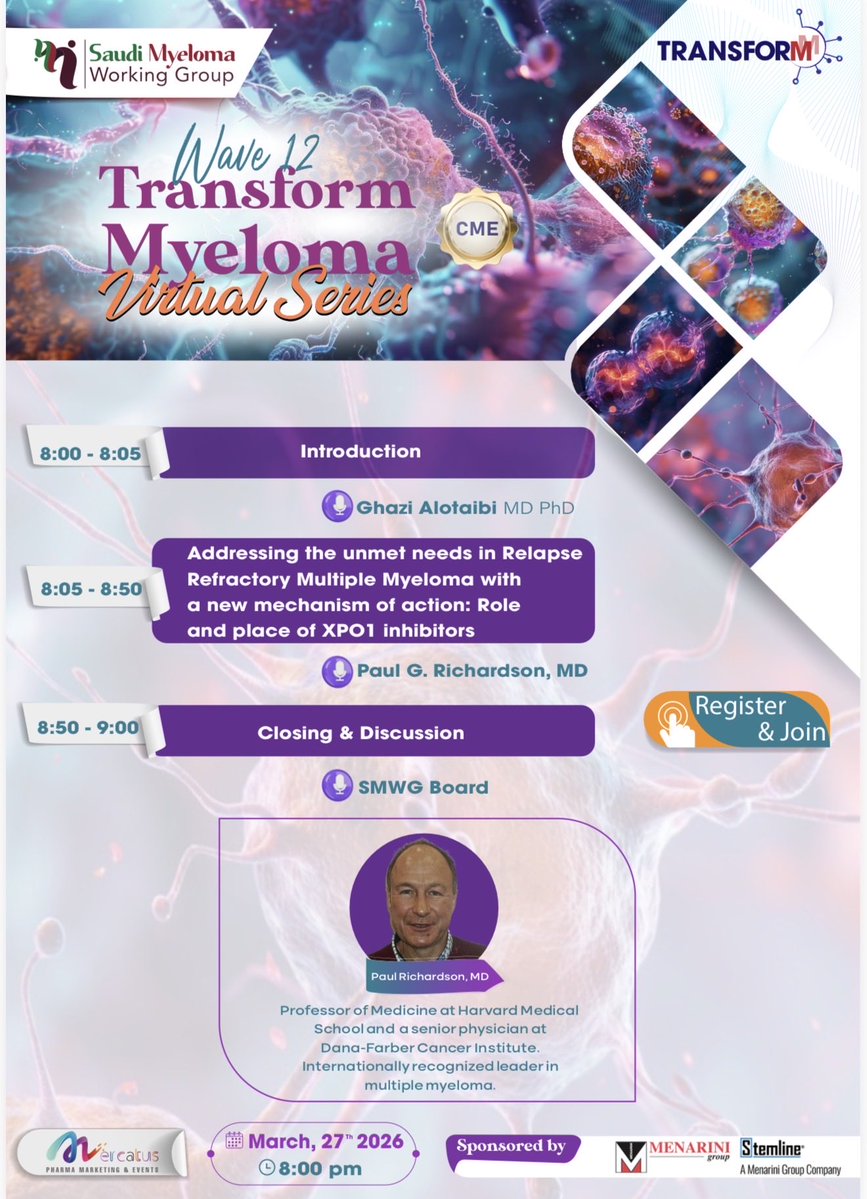 Saudi Myeloma Working Group

TRANSFORM

Wave 12
Transform Myeloma Virtual Series

CME

8:00 - 8:05 Introduction

Ghazi Alotaibi MD PhD

8:05 - 8:50 Addressing the unmet needs in Relapse Refractory Multiple Myeloma with a new mechanism of action: Role and place of XPO1 inhibitors

Paul G. Richardson, MD

8:50 - 9:00 Closing & Discussion

SMWG Board

Register & Join

Paul Richardson, MD

Professor of Medicine at Harvard Medical School and a senior physician at Dana-Farber Cancer Institute. Internationally recognized leader in multiple myeloma.

Mercatus PHARMA MARKETING & EVENTS

March, 27$^{th}$ 2026
8:00 pm

Sponsored by

MENARINI group

Stemline A Menarini Group Company